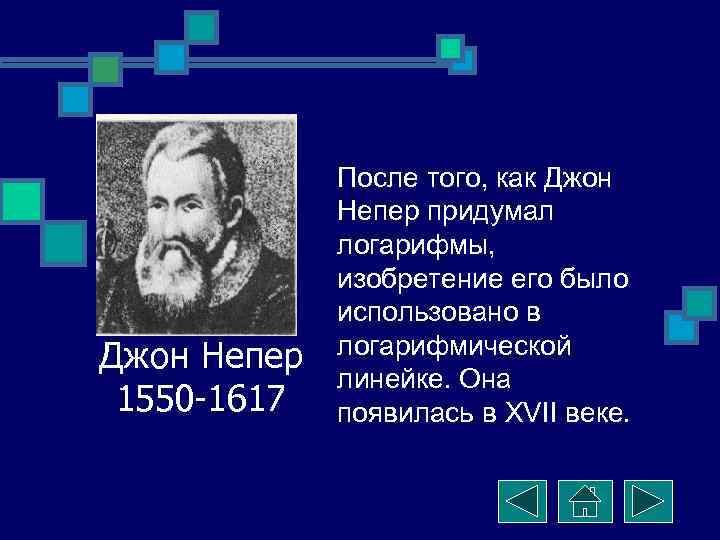 Джон Непер
1550-1617

После того, как Джон Непер придумал логарифмы, изобретение его было использовано в логарифмической линейке. Она появилась в XVII веке.